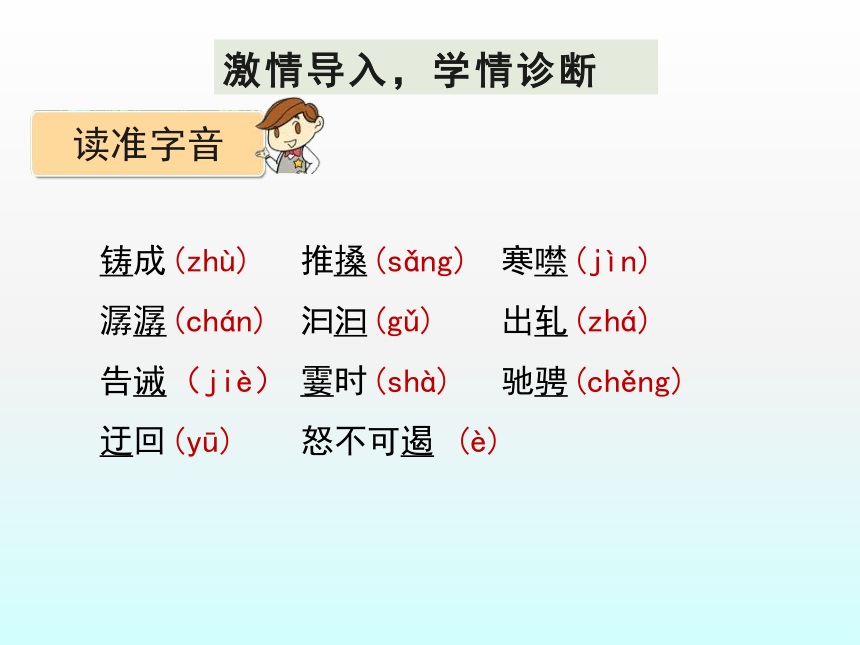 激情导入，学情诊断

读准字音

铸成(zhù)　推搡(sǎng)　寒噤(jìn)

潺潺(chán)　汩汩(gǔ)　出轧(zhá)

告诫（jiè）　霎时(shà)　驰骋(chěng)

迂回(yū)　怒不可遏（è）